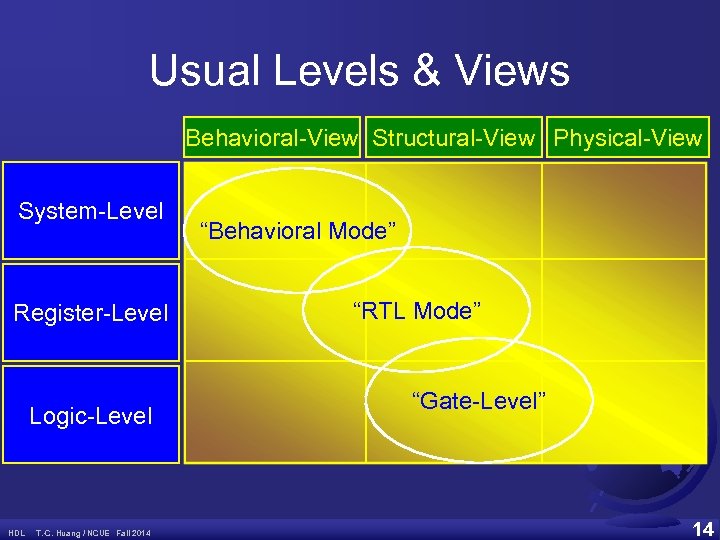 Usual Levels & Views

Behavioral-View
Structural-View
Physical-View

System-Level
Register-Level
Logic-Level

“Behavioral Mode”
“RTL Mode”
“Gate-Level”

HDL T.C. Huang / NCUE Fall 2014

14